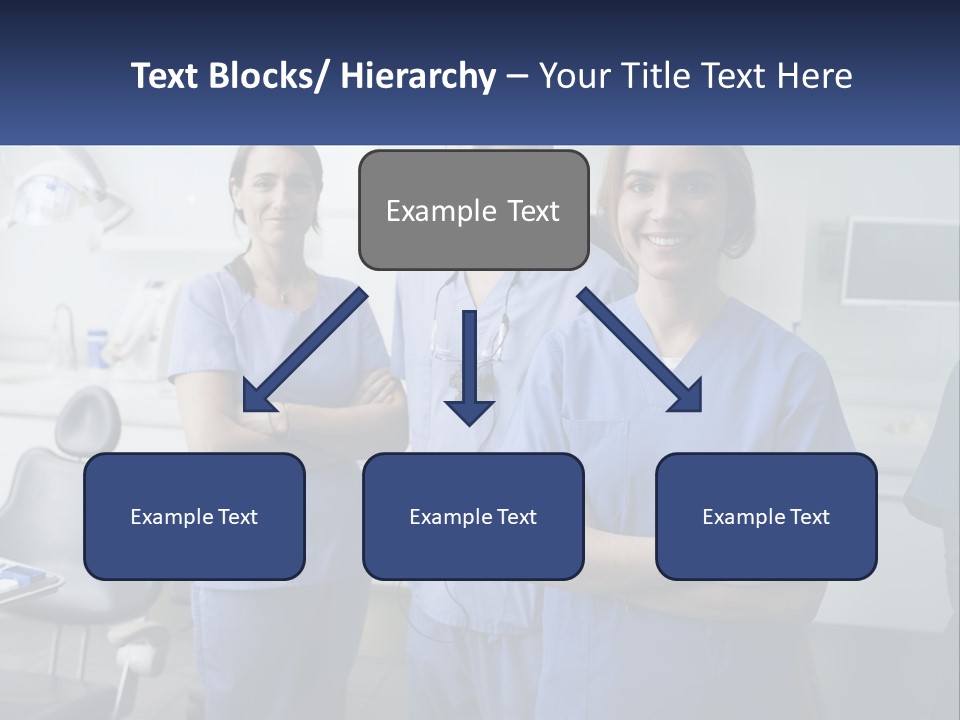 Text Blocks/ Hierarchy – Your Title Text Here

Example Text

Example Text

Example Text

Example Text